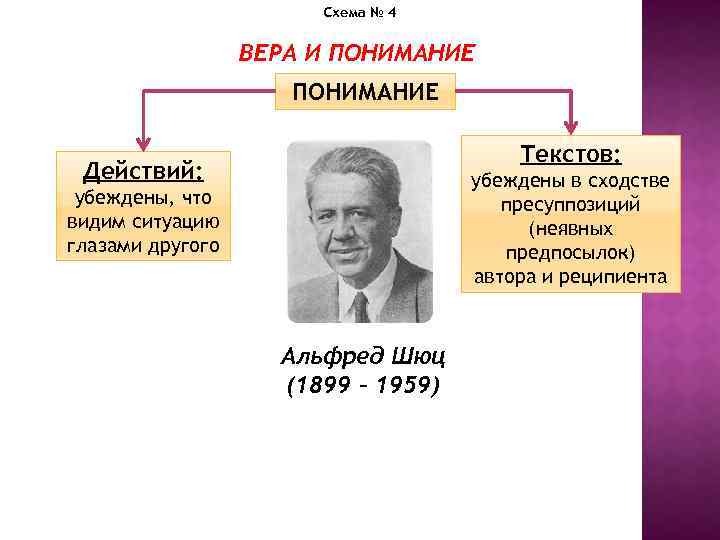 Схема № 4

ВЕРА И ПОНИМАНИЕ

ПОНИМАНИЕ

Действий:
убеждены, что видим ситуацию глазами другого

Текстов:
убеждены в сходстве пресуппозиций (неявных предпосылок) автора и реципиента

Альфред Шюц
(1899 – 1959)